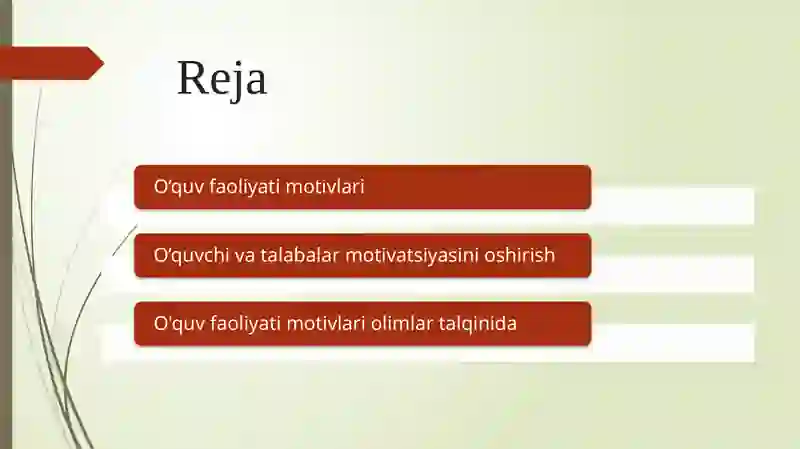 Reja

O‘quv faoliyati motivlari

O‘quvchi va talabalar motivatsiyasini oshirish

O'quv faoliyati motivlari olimlar talqinida